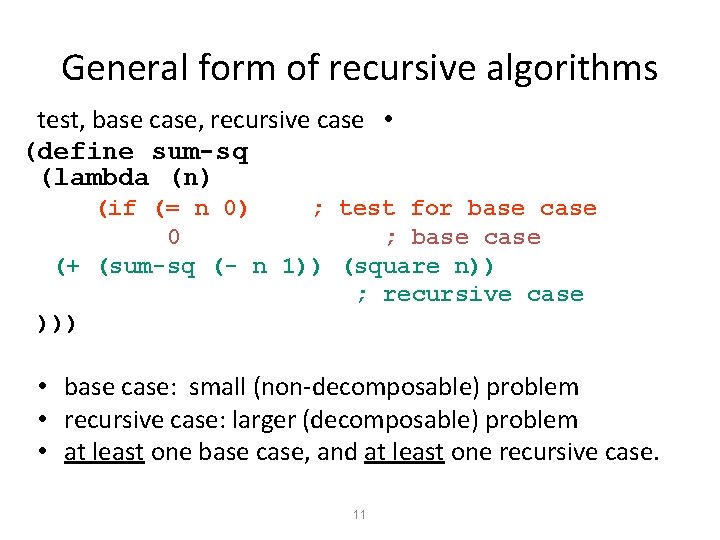 General form of recursive algorithms

test, base case, recursive case •

(define sum-sq
 (lambda (n)
 (if (= n 0) ; test for base case
 0 ; base case
 (+ (sum-sq (- n 1)) (square n))
 ; recursive case
)))

• base case: small (non-decomposable) problem
• recursive case: larger (decomposable) problem
• at least one base case, and at least one recursive case.

11